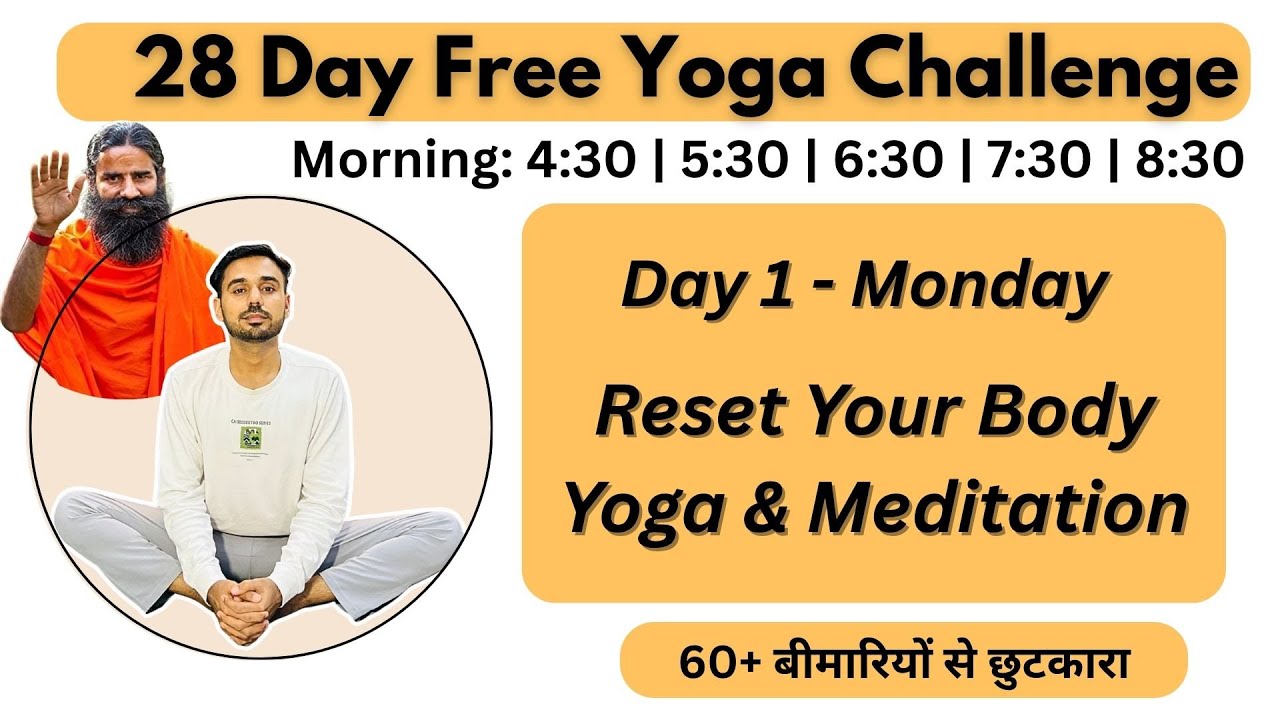 28 Day Free Yoga Challenge

Morning: 4:30 | 5:30 | 6:30 | 7:30 | 8:30

Day 1 - Monday

Reset Your Body Yoga & Meditation

60+ बीमारियों से छुटकारा